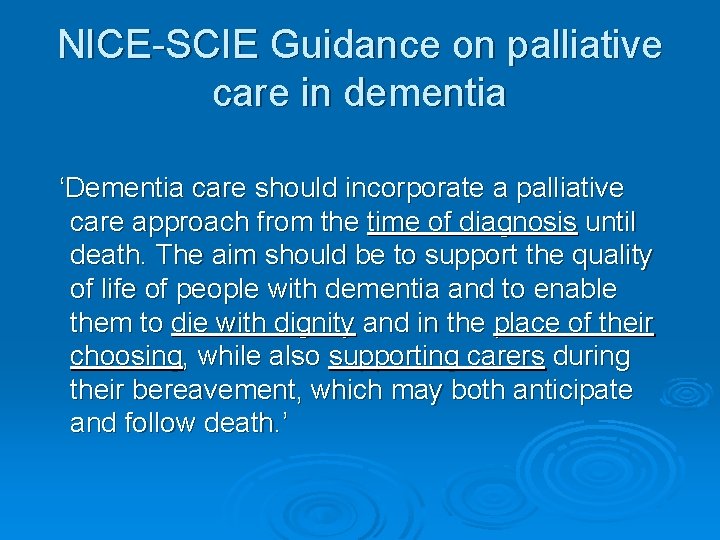 NICE-SCIE Guidance on palliative care in dementia

‘Dementia care should incorporate a palliative care approach from the time of diagnosis until death. The aim should be to support the quality of life of people with dementia and to enable them to die with dignity and in the place of their choosing, while also supporting carers during their bereavement, which may both anticipate and follow death.’